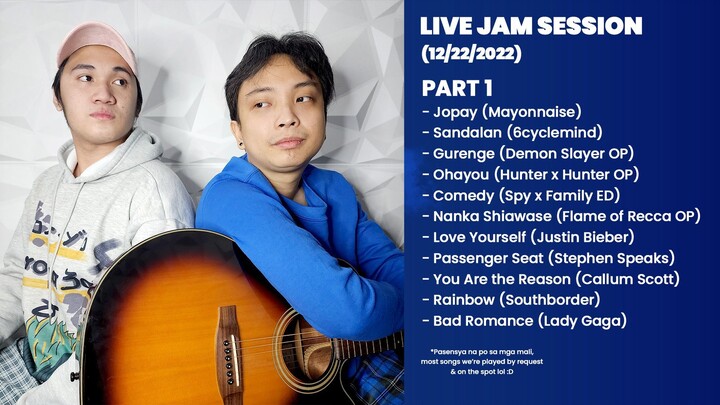 LIVE JAM SESSION
(12/22/2022)

PART 1
- Jopay (Mayonnaise)
- Sandalan (6cyclemind)
- Gurenge (Demon Slayer OP)
- Ohayou (Hunter x Hunter OP)
- Comedy (Spy x Family ED)
- Nanka Shiawase (Flame of Recca OP)
- Love Yourself (Justin Bieber)
- Passenger Seat (Stephen Speaks)
- You Are the Reason (Callum Scott)
- Rainbow (Southborder)
- Bad Romance (Lady Gaga)

*Pasensya na po sa mga mali, most songs we're played by request & on the spot lol :D